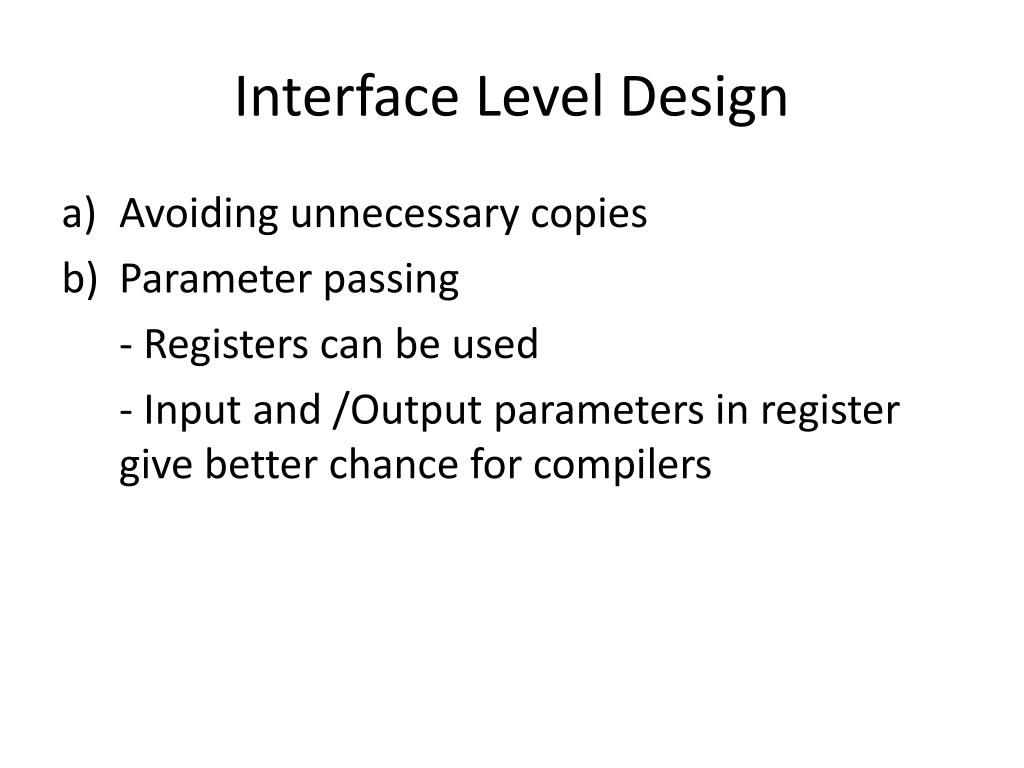 Interface Level Design

a) Avoiding unnecessary copies
b) Parameter passing
- Registers can be used
- Input and /Output parameters in register give better chance for compilers